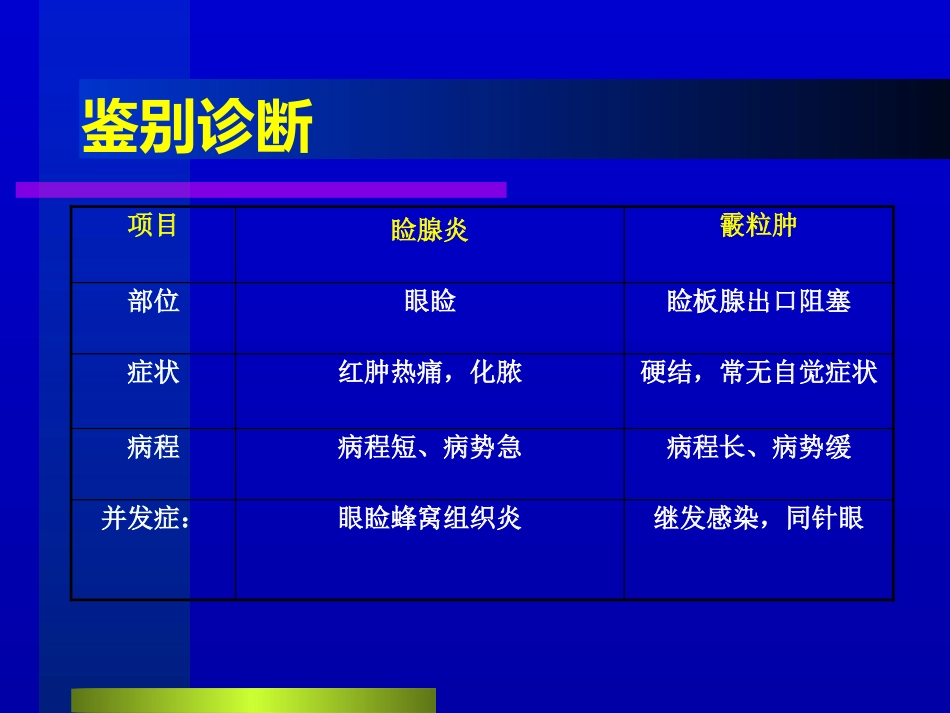 鉴别诊断

| 项目 | 睑腺炎 | 霰粒肿 |
|---|---|---|
| 部位 | 眼睑 | 睑板腺出口阻塞 |
| 症状 | 红肿热痛，化脓 | 硬结，常无自觉症状 |
| 病程 | 病程短、病势急 | 病程长、病势缓 |
| 并发症： | 眼睑蜂窝组织炎 | 继发感染，同针眼 |